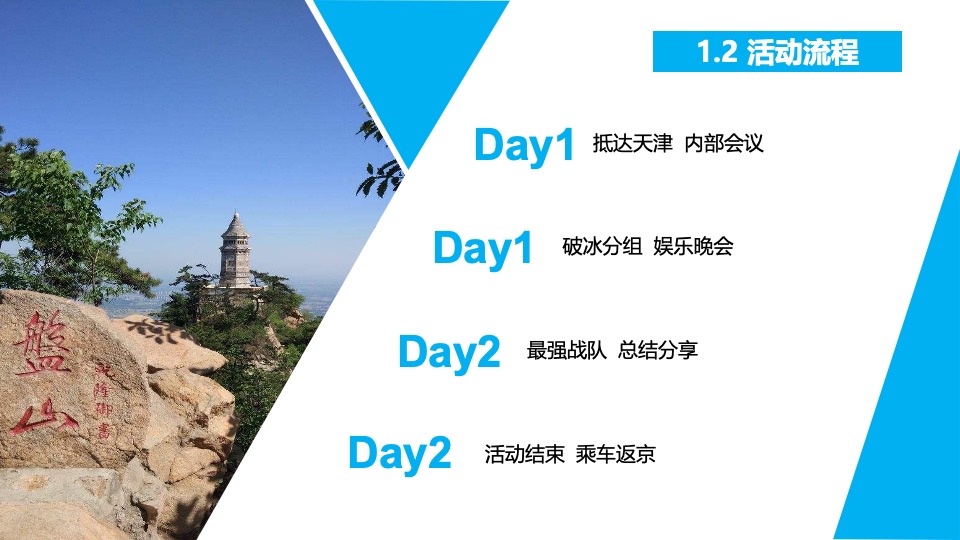 1.2 活动流程

Day1 抵达天津 内部会议

Day1 破冰分组 娱乐晚会

Day2 最强战队 总结分享

Day2 活动结束 乘车返京

盤山

乾隆御書